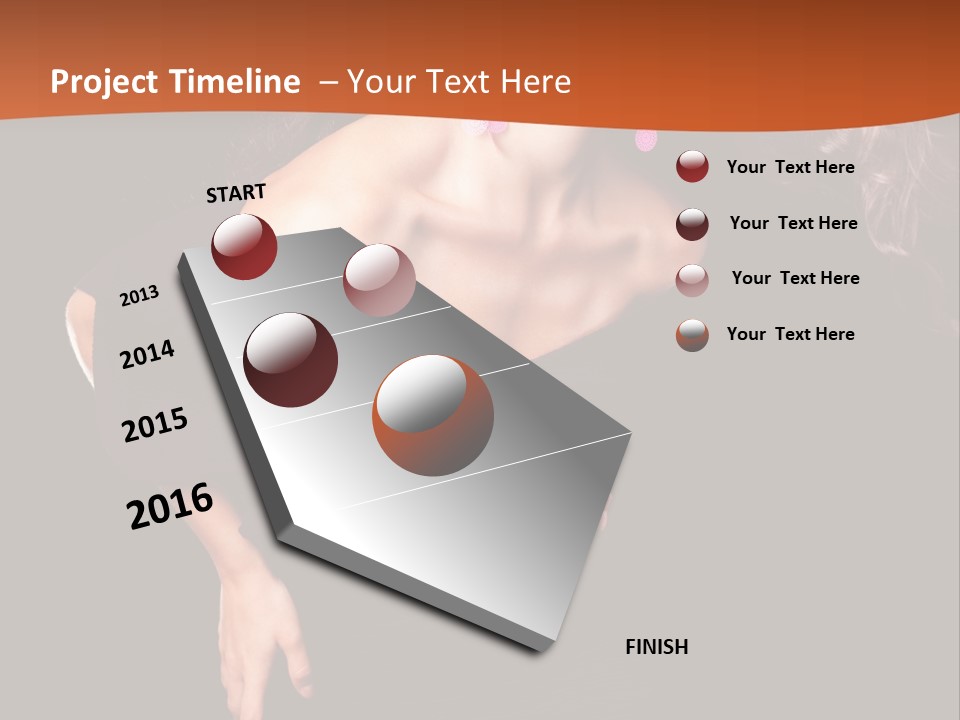 Project Timeline – Your Text Here

START

2013

2014

2015

2016

FINISH

Your Text Here

Your Text Here

Your Text Here

Your Text Here